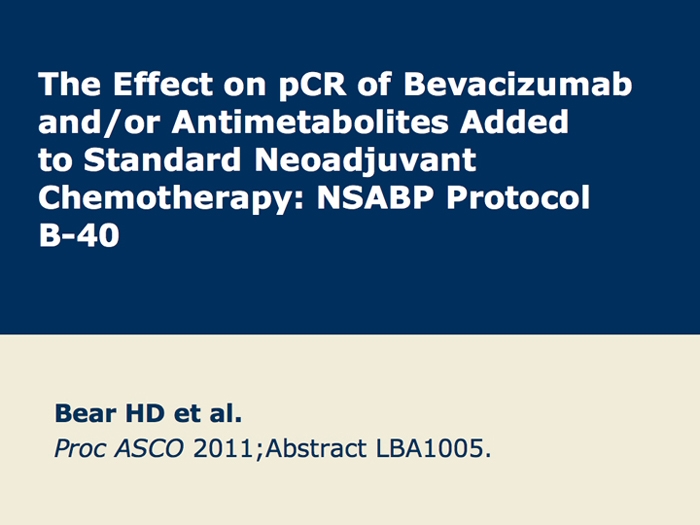 The Effect on pCR of Bevacizumab and/or Antimetabolites Added to Standard Neoadjuvant Chemotherapy: NSABP Protocol B-40

Bear HD et al.
Proc ASCO 2011;Abstract LBA1005.